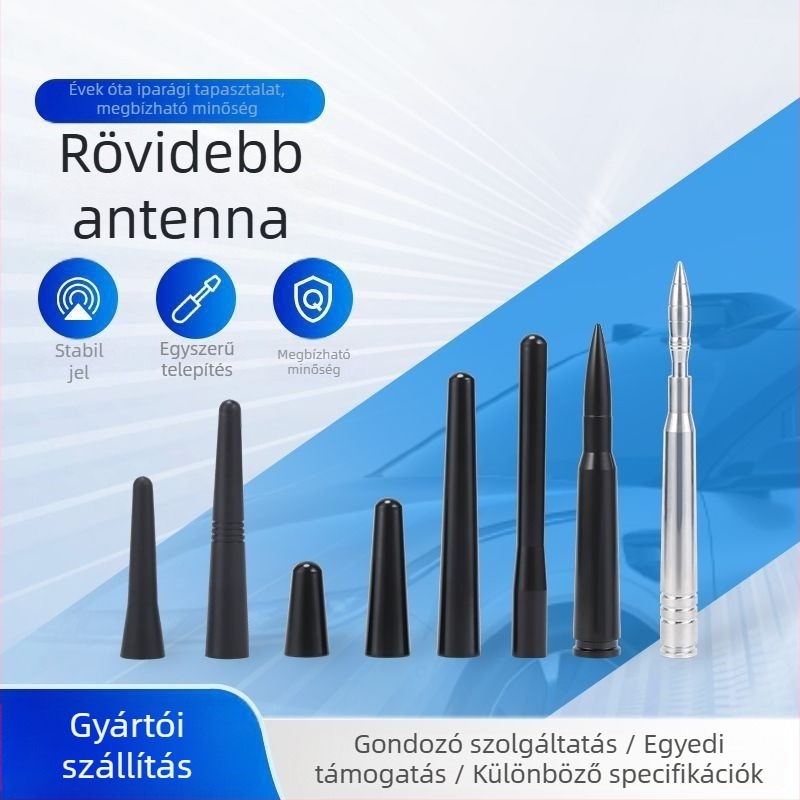 Évek óta iparági tapasztalat, megbízható minőség

Rövidebb antenna

Stabil jel

Egyszerű telepítés

Megbízható minőség

Gyártói szállítás

Gondozó szolgáltatás / Egyedi támogatás / Különböző specifikációk